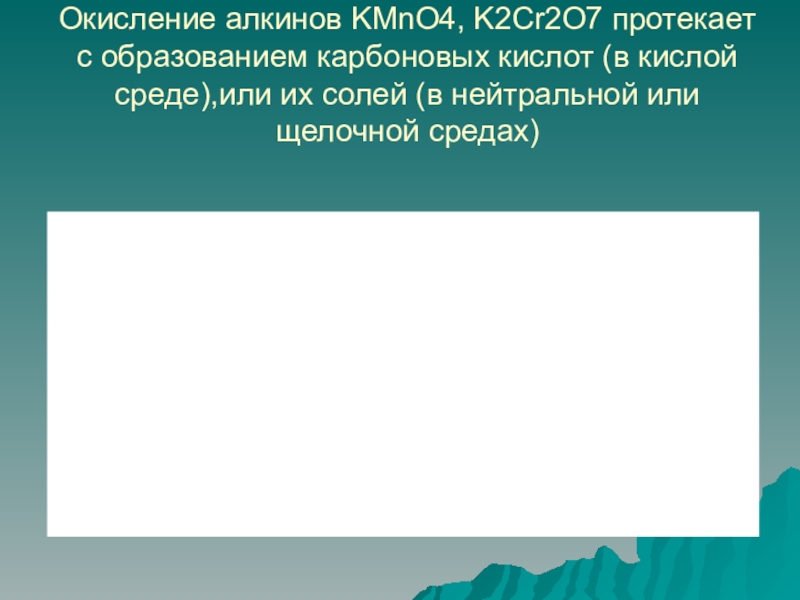 Окисление алкинов KMnO4, K2Cr2O7 протекает с образованием карбоновых кислот (в кислой среде),или их солей (в нейтральной или щелочной средах)